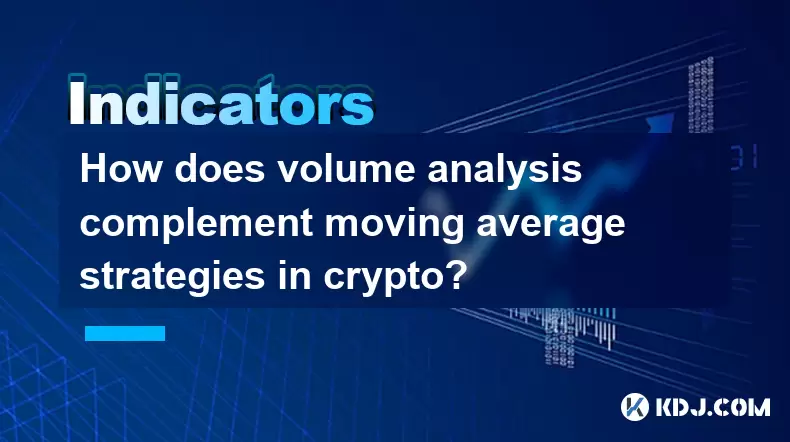 Indicators

How does volume analysis complement moving average strategies in crypto?

KDJ.COM